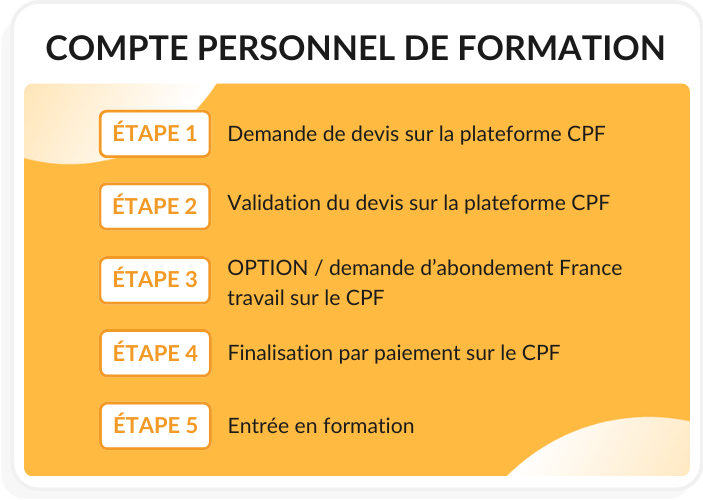 COMPTE PERSONNEL DE FORMATION

ÉTAPE 1 Demande de devis sur la plateforme CPF

ÉTAPE 2 Validation du devis sur la plateforme CPF

ÉTAPE 3 OPTION / demande d'abondement France travail sur le CPF

ÉTAPE 4 Finalisation par paiement sur le CPF

ÉTAPE 5 Entrée en formation